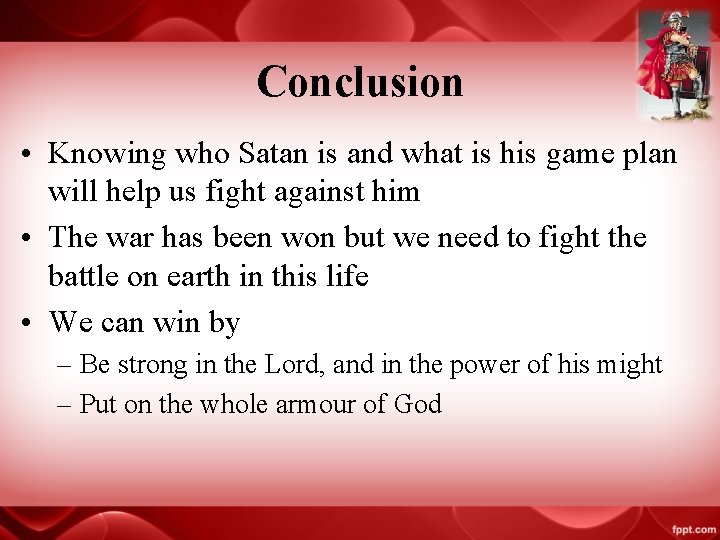 Conclusion

• Knowing who Satan is and what is his game plan will help us fight against him

• The war has been won but we need to fight the battle on earth in this life

• We can win by

– Be strong in the Lord, and in the power of his might

– Put on the whole armour of God

fppt.com